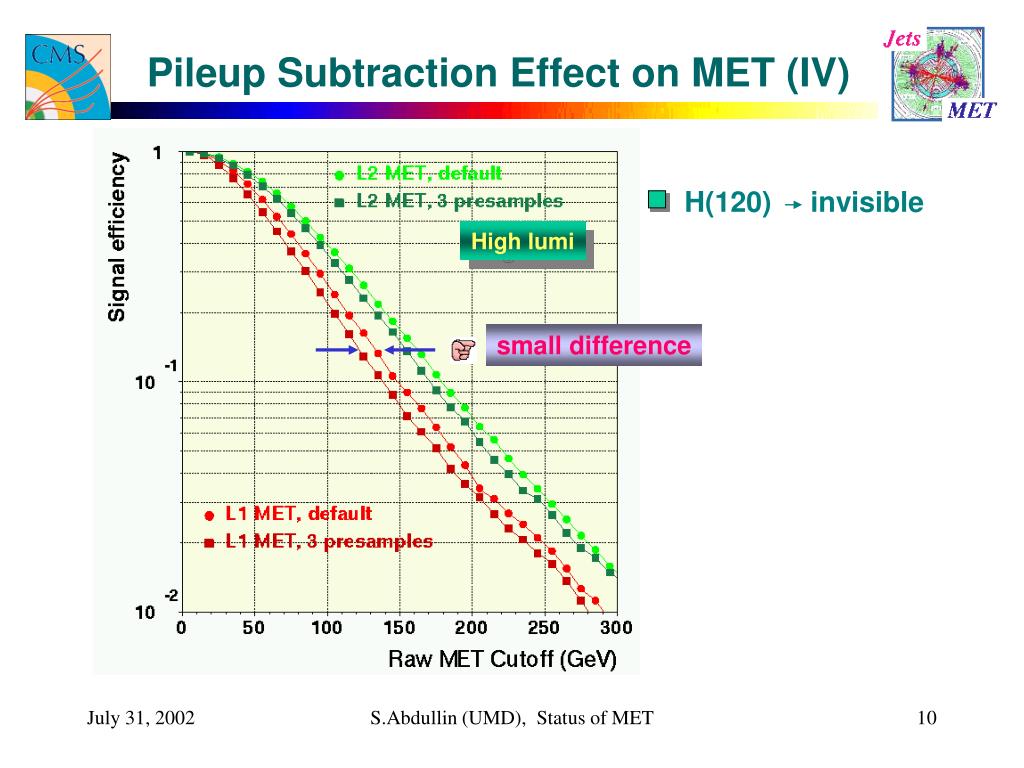 CMS

Pileup Subtraction Effect on MET (IV)

Jets

MET

Signal efficiency

1

$10^{-1}$

$10^{-2}$

L2 MET, default

L2 MET, 3 presamples

High lumi

small difference

L1 MET, default

L1 MET, 3 presamples

0 50 100 150 200 250 300

Raw MET Cutoff (GeV)

H(120) → invisible

July 31, 2002

S.Abdullin (UMD), Status of MET

10